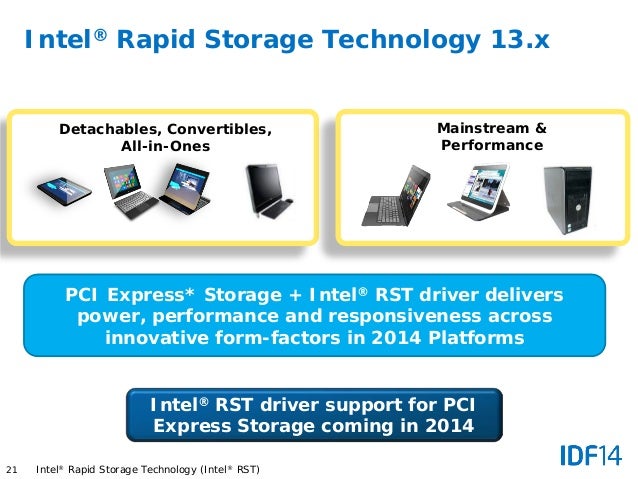 Intel® Rapid Storage Technology 13.x

Detachables, Convertibles, All-in-Ones

Mainstream & Performance

PCI Express* Storage + Intel® RST driver delivers power, performance and responsiveness across innovative form-factors in 2014 Platforms

Intel® RST driver support for PCI Express Storage coming in 2014

21 Intel® Rapid Storage Technology (Intel® RST)

IDF14